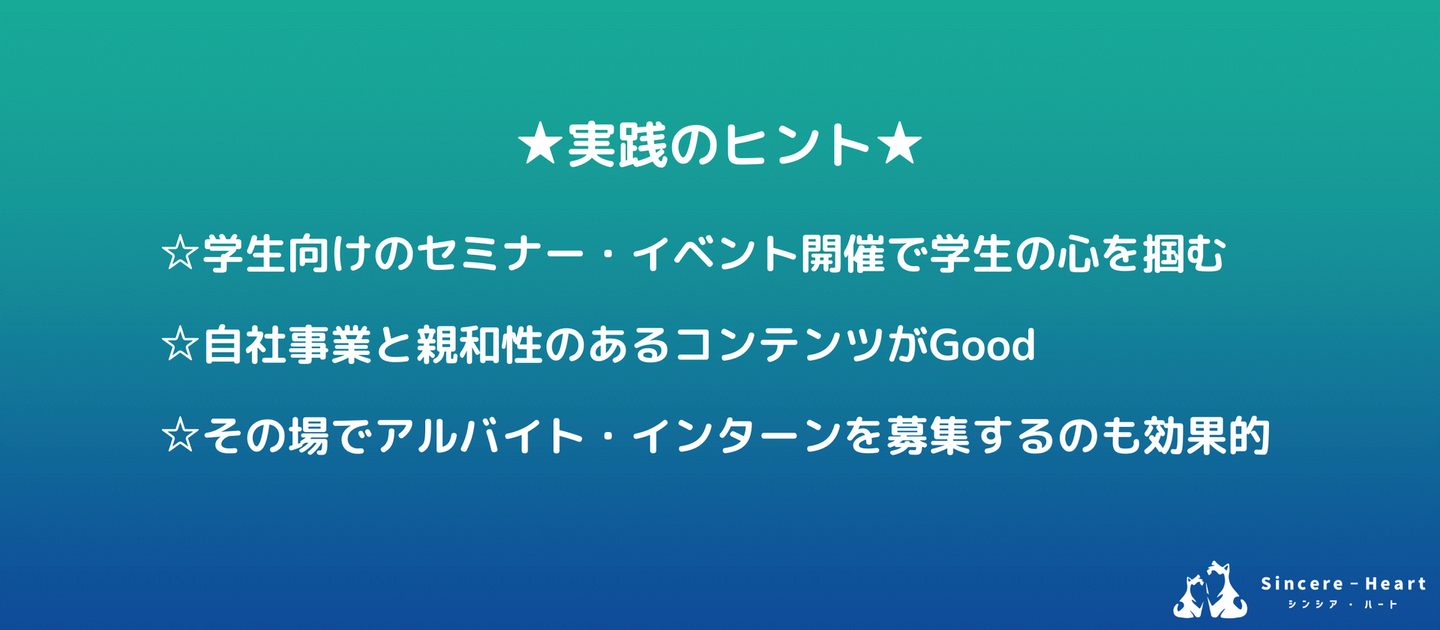 ★実践のヒント★

☆学生向けのセミナー・イベント開催で学生の心を掴む

☆自社事業と親和性のあるコンテンツがGood

☆その場でアルバイト・インターンを募集するのも効果的

Sincere－Heart
シンシア・ハート